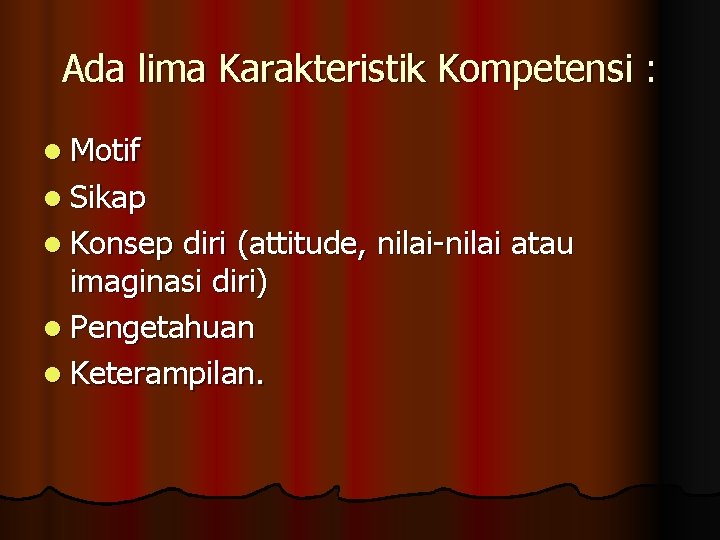 Ada lima Karakteristik Kompetensi :

- Motif
- Sikap
- Konsep diri (attitude, nilai-nilai atau imaginasi diri)
- Pengetahuan
- Keterampilan.